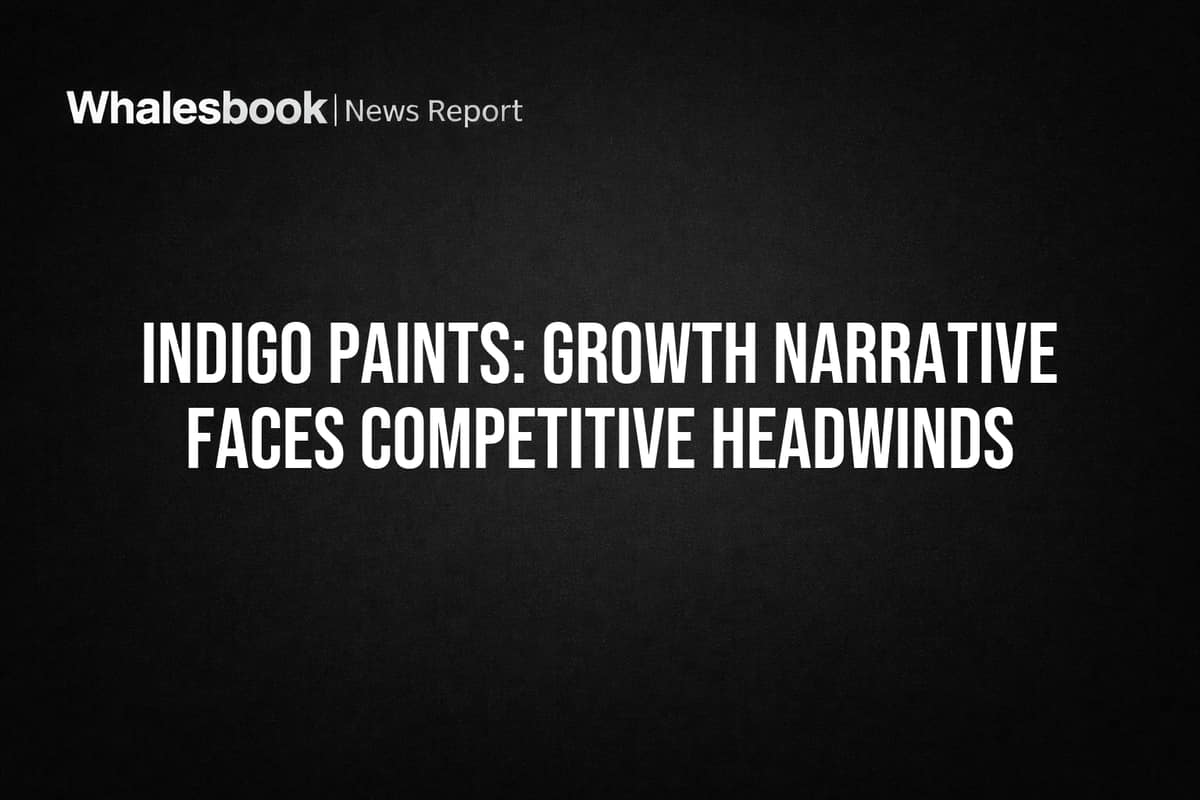 Whalesbook | News Report

INDIGO PAINTS: GROWTH NARRATIVE FACES COMPETITIVE HEADWINDS